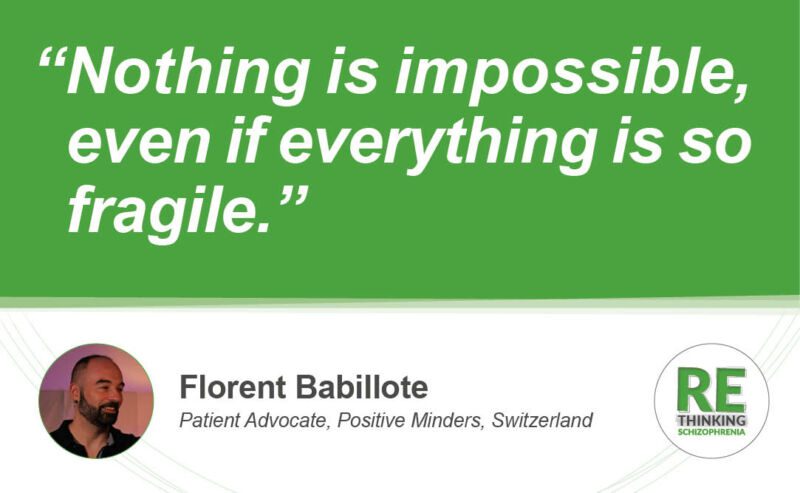 “Nothing is impossible, even if everything is so fragile.”

Florent Babillote
Patient Advocate, Positive Minders, Switzerland

RE
THINKING
SCHIZOPHRENIA